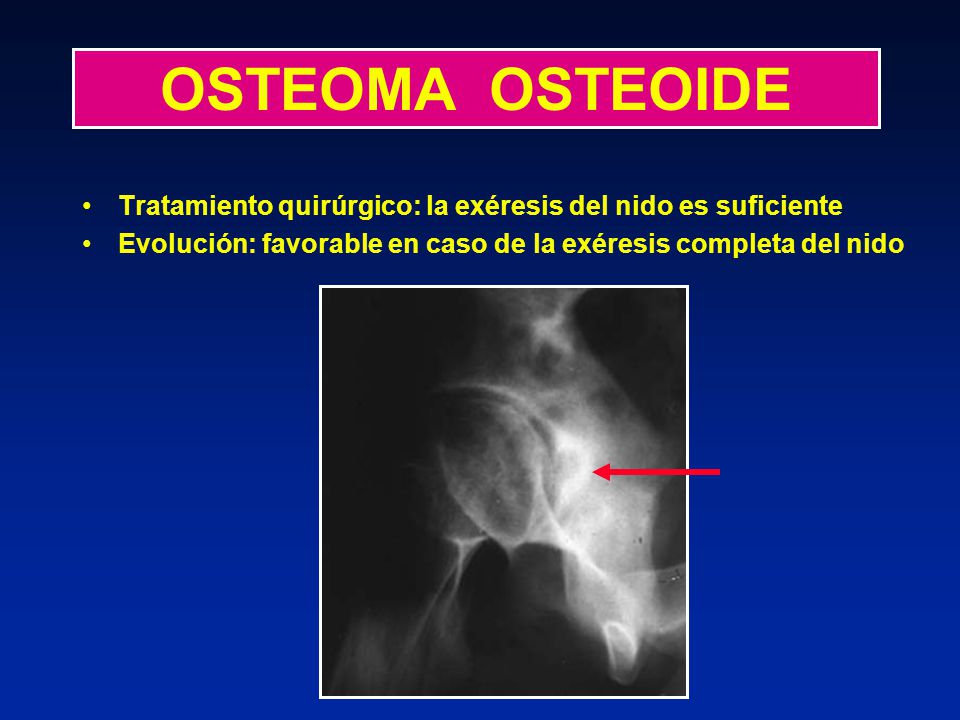 OSTEOMA OSTEOIDE

• Tratamiento quirúrgico: la exéresis del nido es suficiente
• Evolución: favorable en caso de la exéresis completa del nido